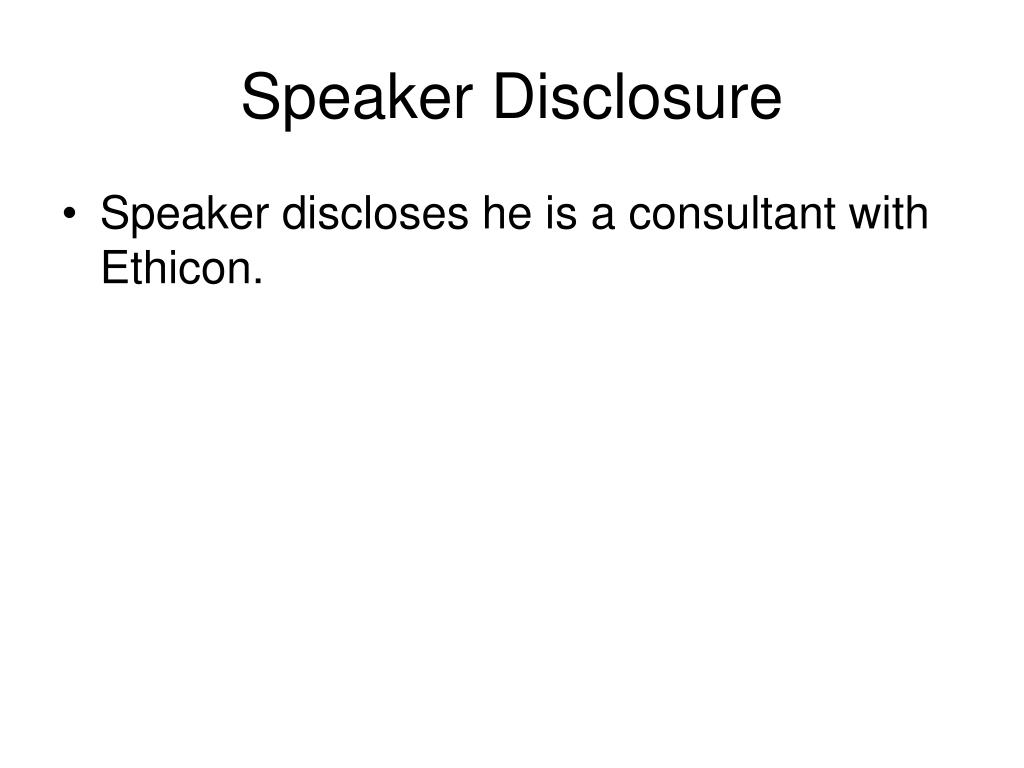 Speaker Disclosure

• Speaker discloses he is a consultant with Ethicon.